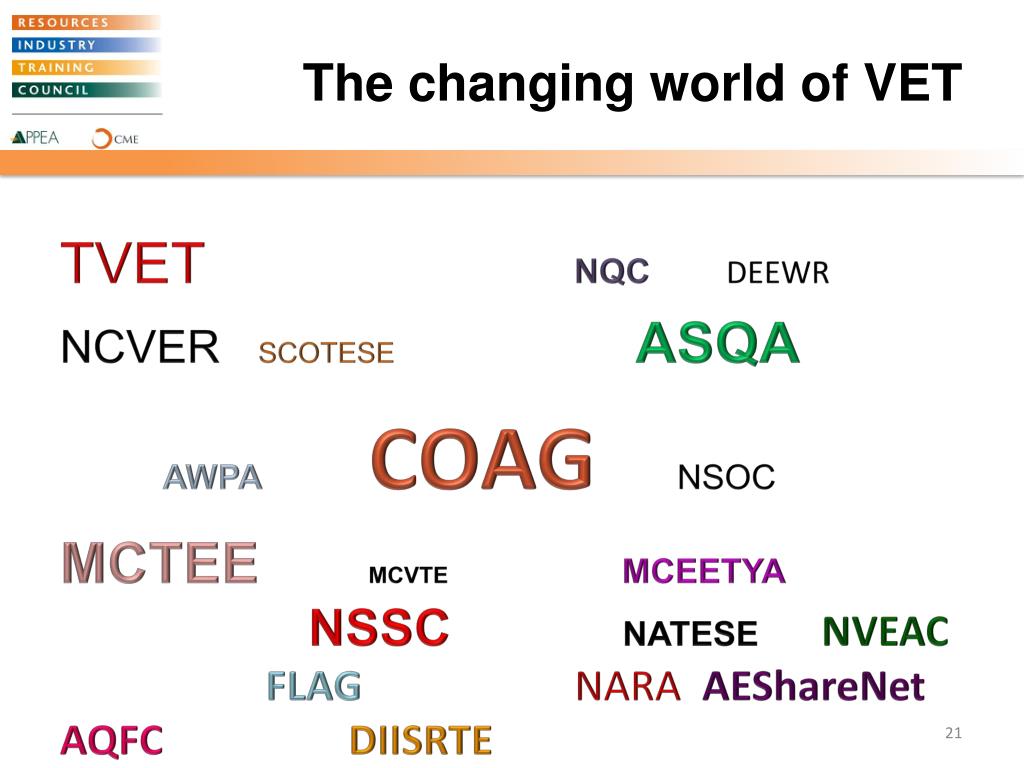 RESOURCES
INDUSTRY
TRAINING
COUNCIL

APPEA CME

The changing world of VET

TVET NQC DEEWR

NCVER SCOTESE ASQA

AWPA COAG NSOC

MCTEE MCVTE MCEETYA

NSSC NATESE NVEAC

FLAG NARA AEShareNet

AQFC DIISRTE

21